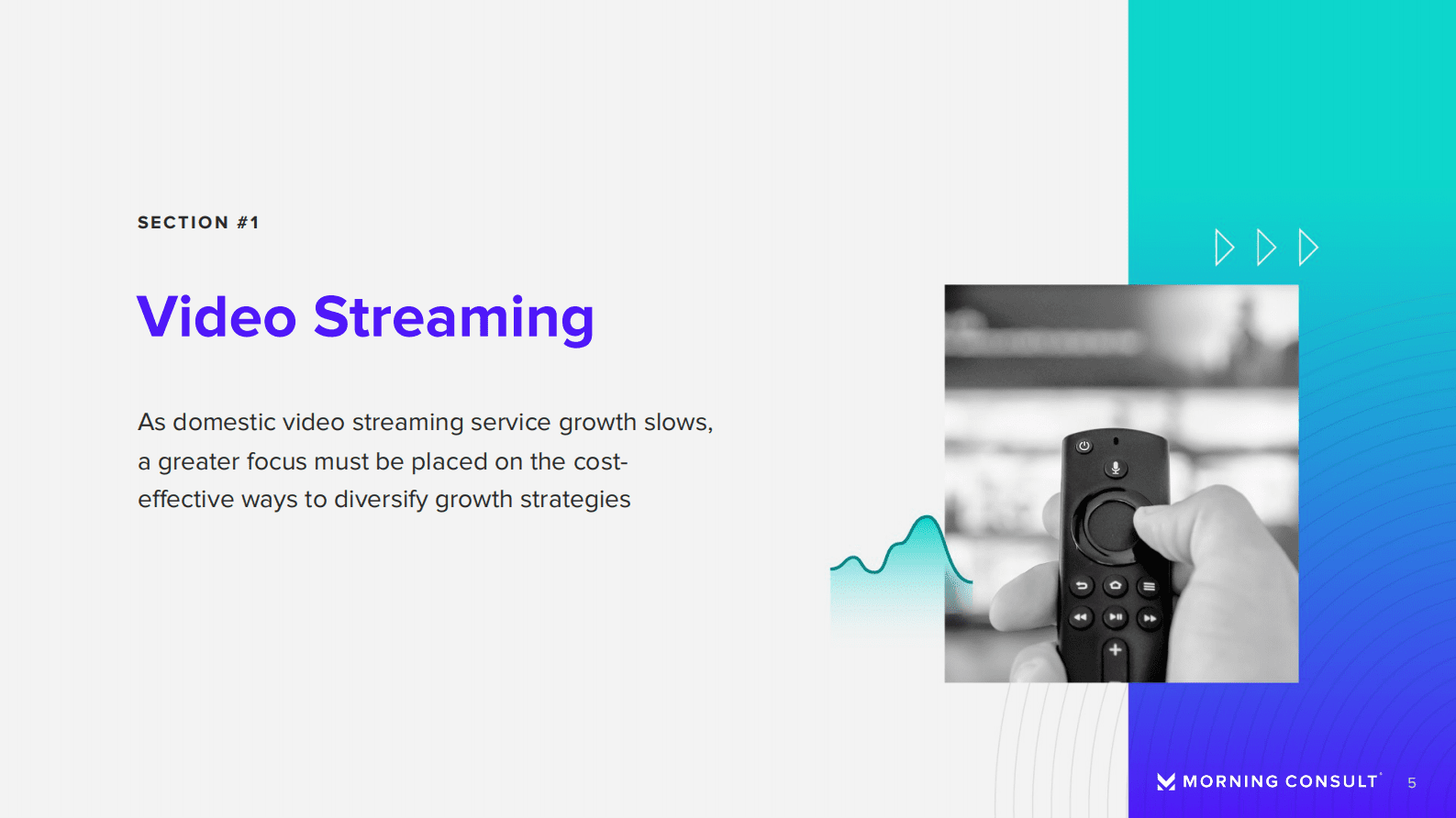 SECTION #1

Video Streaming

As domestic video streaming service growth slows, a greater focus must be placed on the cost-effective ways to diversify growth strategies

MORNING CONSULT

5